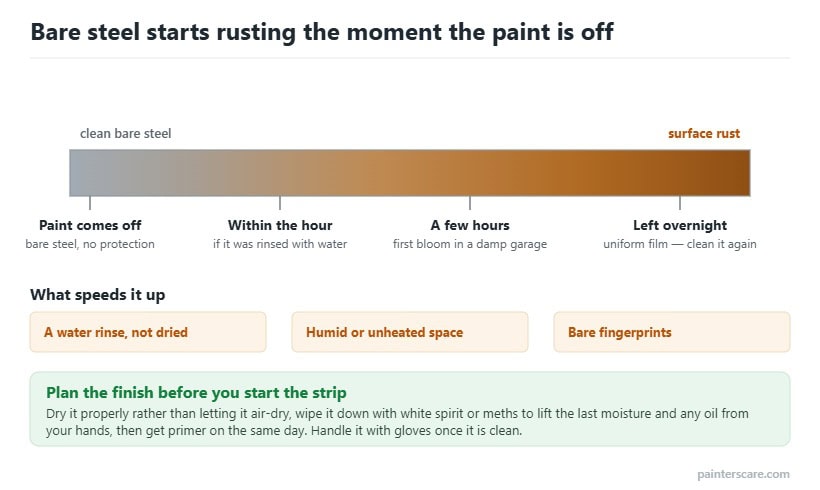 Bare steel starts rusting the moment the paint is off

clean bare steel

surface rust

Paint comes off
bare steel, no protection

Within the hour
if it was rinsed with water

A few hours
first bloom in a damp garage

Left overnight
uniform film — clean it again

What speeds it up

A water rinse, not dried

Humid or unheated space

Bare fingerprints

Plan the finish before you start the strip
Dry it properly rather than letting it air-dry, wipe it down with white spirit or meths to lift the last moisture and any oil from your hands, then get primer on the same day. Handle it with gloves once it is clean.

painterscare.com